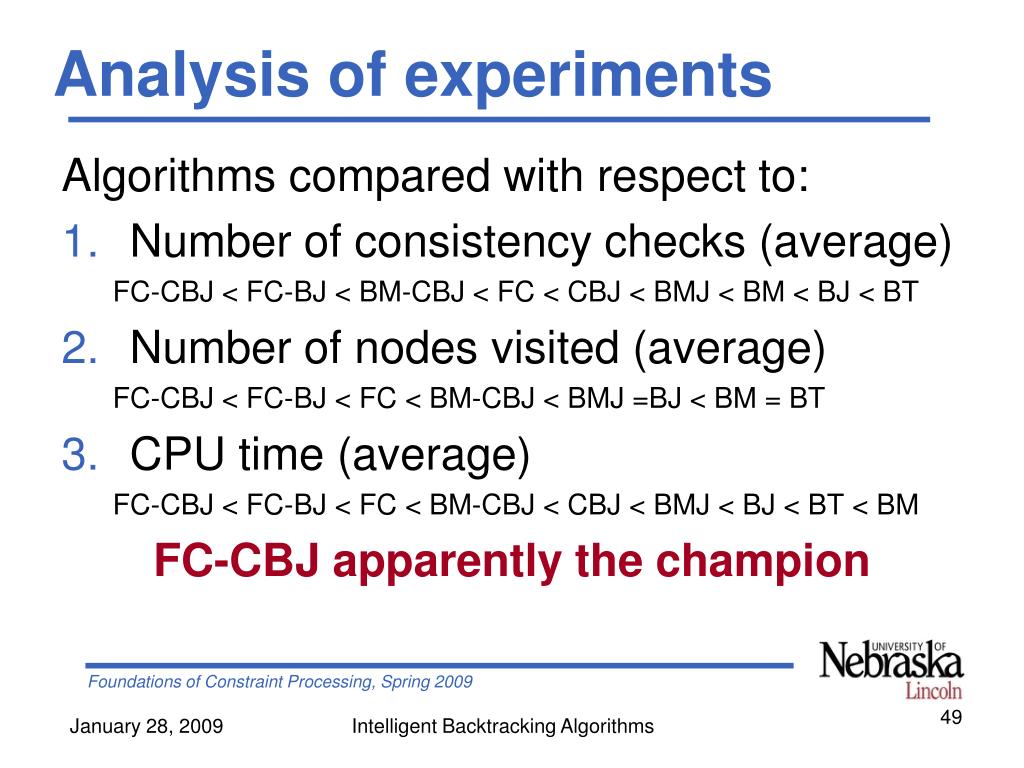 Analysis of experiments

Algorithms compared with respect to:

1. Number of consistency checks (average)
FC-CBJ < FC-BJ < BM-CBJ < FC < CBJ < BMJ < BM < BJ < BT

2. Number of nodes visited (average)
FC-CBJ < FC-BJ < FC < BM-CBJ < BMJ =BJ < BM = BT

3. CPU time (average)
FC-CBJ < FC-BJ < FC < BM-CBJ < CBJ < BMJ < BJ < BT < BM

FC-CBJ apparently the champion

Foundations of Constraint Processing, Spring 2009

UNIVERSITY OF Nebraska Lincoln

January 28, 2009

Intelligent Backtracking Algorithms

49